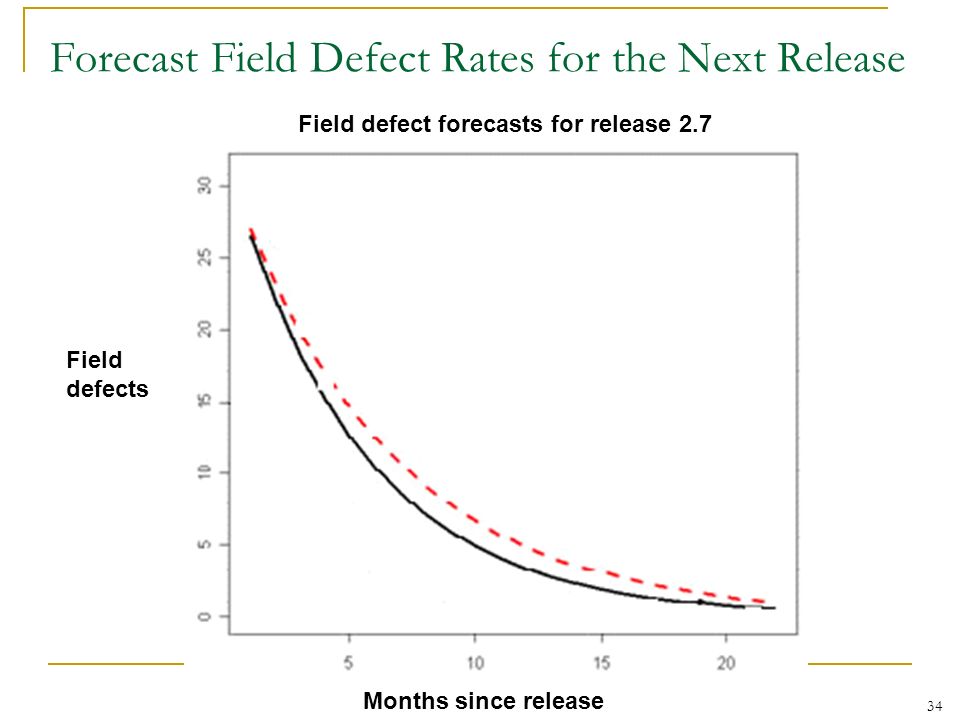 Forecast Field Defect Rates for the Next Release

Field defect forecasts for release 2.7

Field defects

30
25
20
15
10
5
0

5
10
15
20

Months since release

34